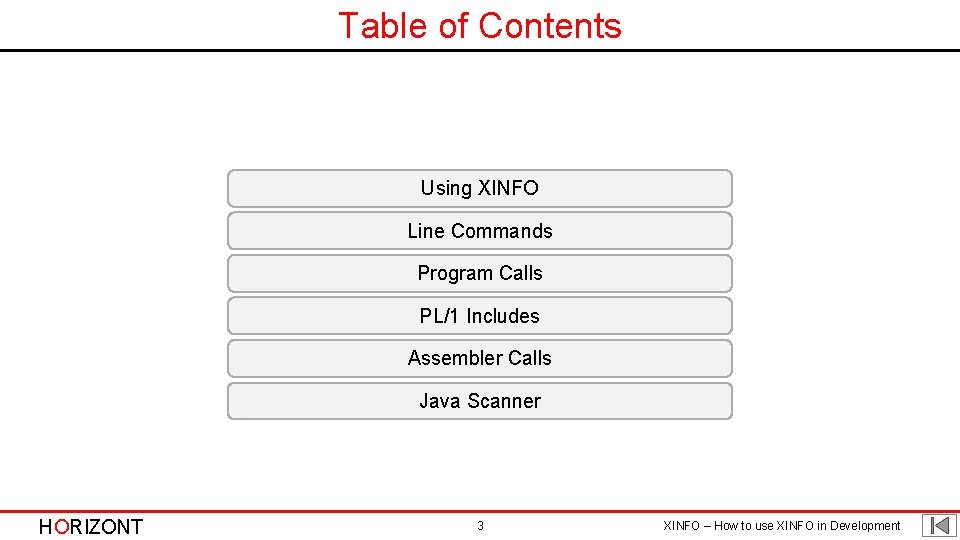 Table of Contents

Using XINFO

Line Commands

Program Calls

PL/1 Includes

Assembler Calls

Java Scanner

HORIZONT

3

XINFO – How to use XINFO in Development